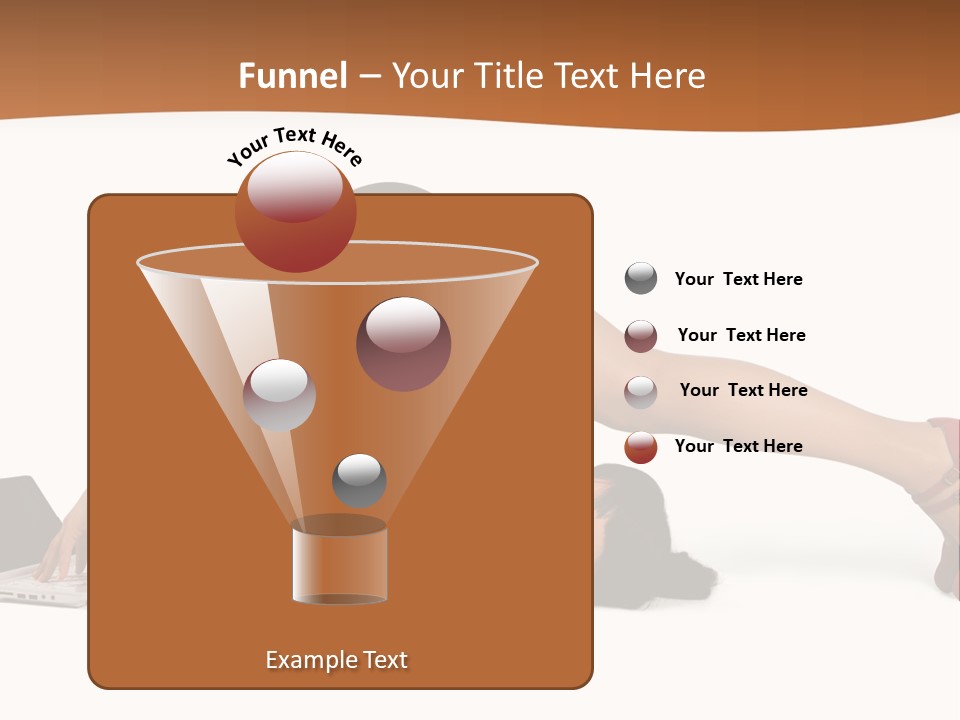 Funnel – Your Title Text Here

Your Text Here

Your Text Here

Your Text Here

Your Text Here

Your Text Here

Example Text